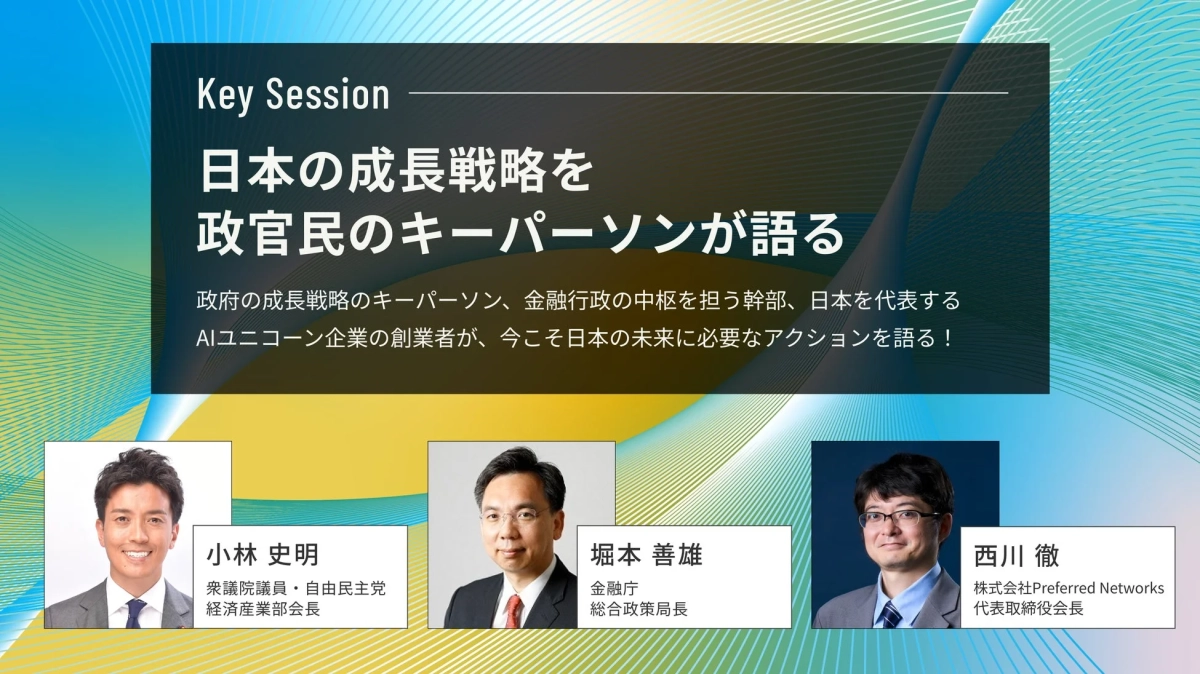 Key Session

日本の成長戦略を
政官民のキーパーソンが語る

政府の成長戦略のキーパーソン、金融行政の中枢を担う幹部、日本を代表するAIユニコーン企業の創業者が、今こそ日本の未来に必要なアクションを語る！

小林 史明
衆議院議員・自由民主党
経済産業部会長

堀本 善雄
金融庁
総合政策局長

西川 徹
株式会社Preferred Networks
代表取締役会長